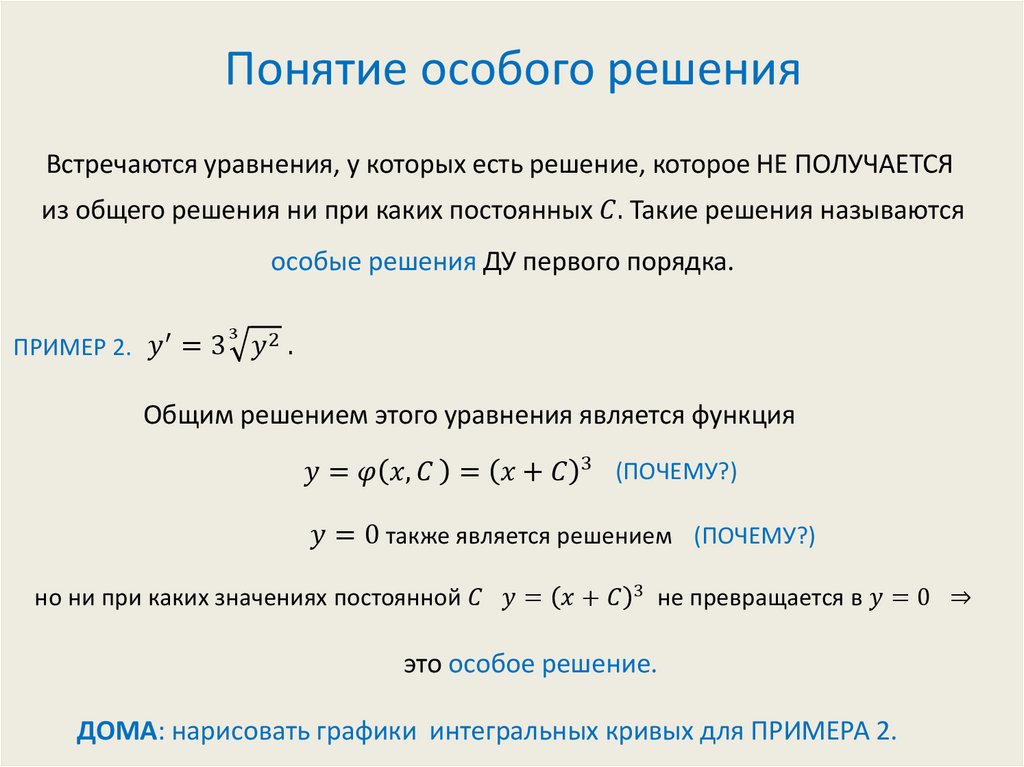 Понятие особого решения

Встречаются уравнения, у которых есть решение, которое НЕ ПОЛУЧАЕТСЯ из общего решения ни при каких постоянных $C$. Такие решения называются особые решения ДУ первого порядка.

ПРИМЕР 2. $y' = 3\sqrt[3]{y^2}$ .

Общим решением этого уравнения является функция

$y = \varphi(x, C) = (x + C)^3$ (ПОЧЕМУ?)

$y = 0$ также является решением (ПОЧЕМУ?)

но ни при каких значениях постоянной $C$ $y = (x + C)^3$ не превращается в $y = 0$ $\Rightarrow$

это особое решение.

ДОМА: нарисовать графики интегральных кривых для ПРИМЕРА 2.